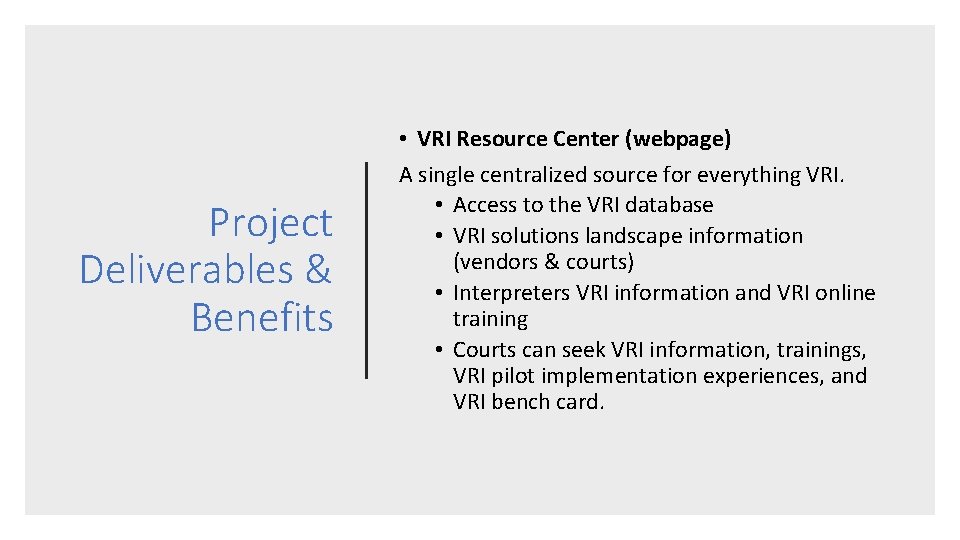 Project Deliverables & Benefits

• VRI Resource Center (webpage)

A single centralized source for everything VRI.
• Access to the VRI database
• VRI solutions landscape information (vendors & courts)
• Interpreters VRI information and VRI online training
• Courts can seek VRI information, trainings, VRI pilot implementation experiences, and VRI bench card.